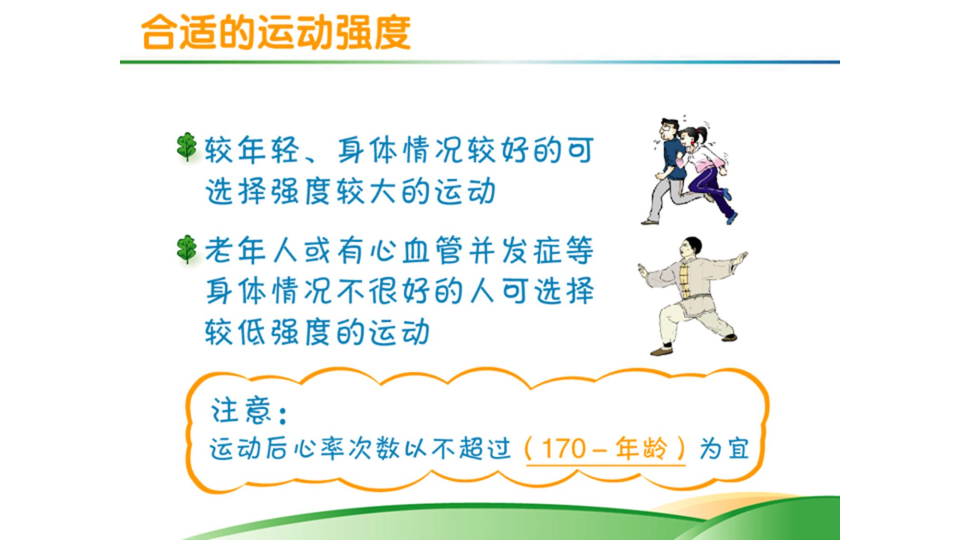 合适的运动强度

较年轻、身体情况较好的可选择强度较大的运动

老年人或有心血管并发症等身体情况不很好的人可选择较低强度的运动

注意：
运动后心率次数以不超过（170－年龄）为宜